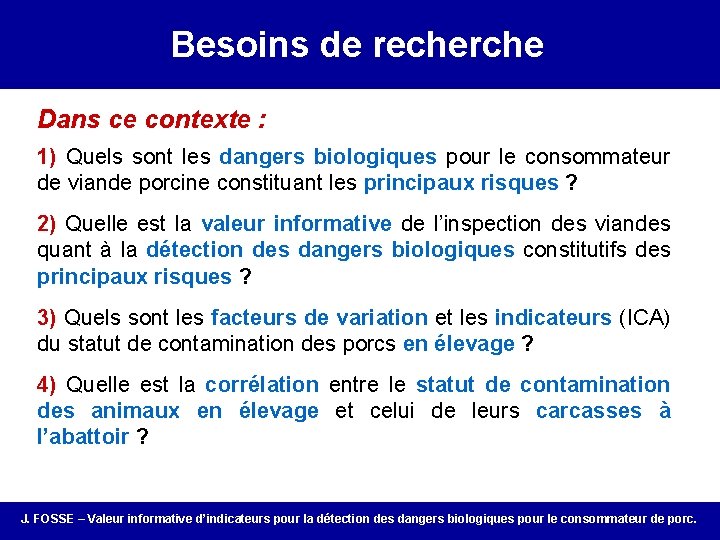 Besoins de recherche

Dans ce contexte :

1) Quels sont les dangers biologiques pour le consommateur de viande porcine constituant les principaux risques ?

2) Quelle est la valeur informative de l'inspection des viandes quant à la détection des dangers biologiques constitutifs des principaux risques ?

3) Quels sont les facteurs de variation et les indicateurs (ICA) du statut de contamination des porcs en élevage ?

4) Quelle est la corrélation entre le statut de contamination des animaux en élevage et celui de leurs carcasses à l'abattoir ?

J. FOSSE – Valeur informative d'indicateurs pour la détection des dangers biologiques pour le consommateur de porc.